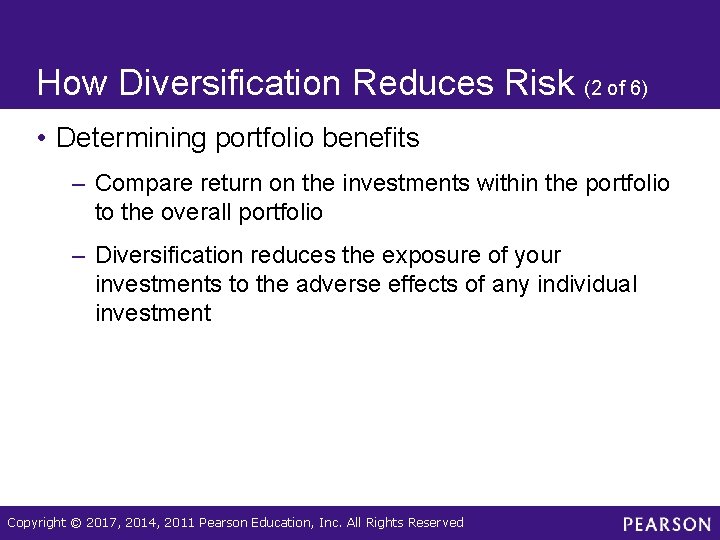 How Diversification Reduces Risk (2 of 6)

• Determining portfolio benefits

– Compare return on the investments within the portfolio to the overall portfolio

– Diversification reduces the exposure of your investments to the adverse effects of any individual investment

Copyright © 2017, 2014, 2011 Pearson Education, Inc. All Rights Reserved

PEARSON